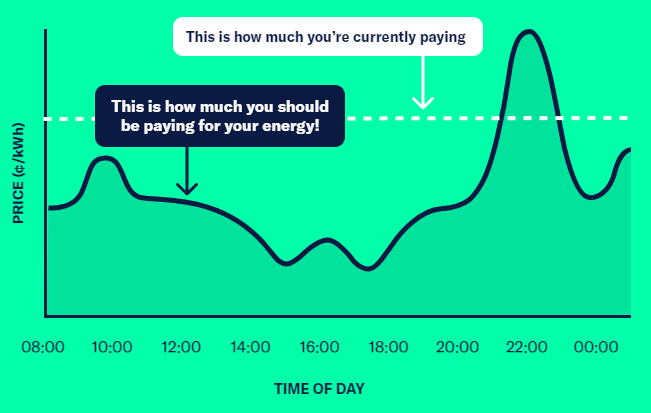 This is how much you're currently paying

This is how much you should be paying for your energy!

PRICE (¢/kWh)

08:00 10:00 12:00 14:00 16:00 18:00 20:00 22:00 00:00

TIME OF DAY